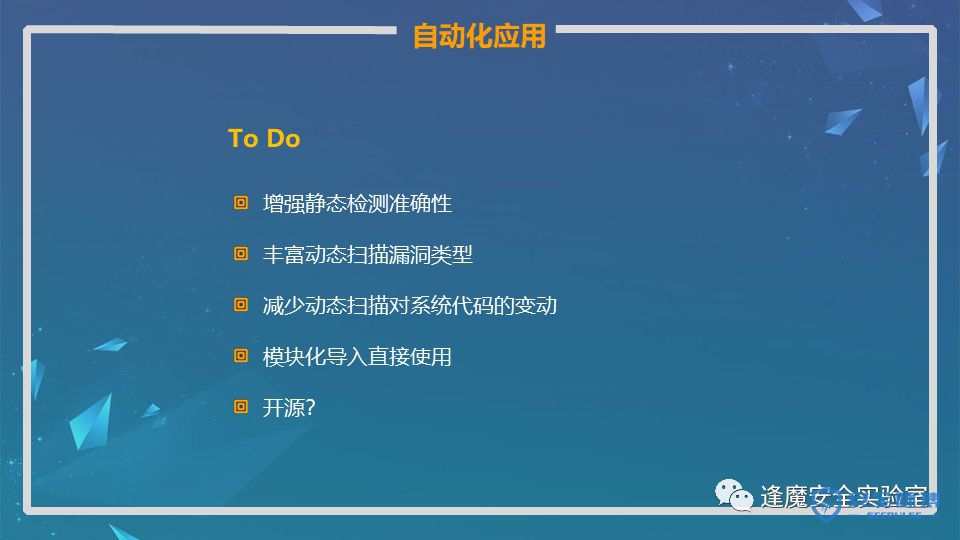 自动化应用

To Do

增强静态检测准确性

丰富动态扫描漏洞类型

减少动态扫描对系统代码的变动

模块化导入直接使用

开源?

逢魔安全实验室